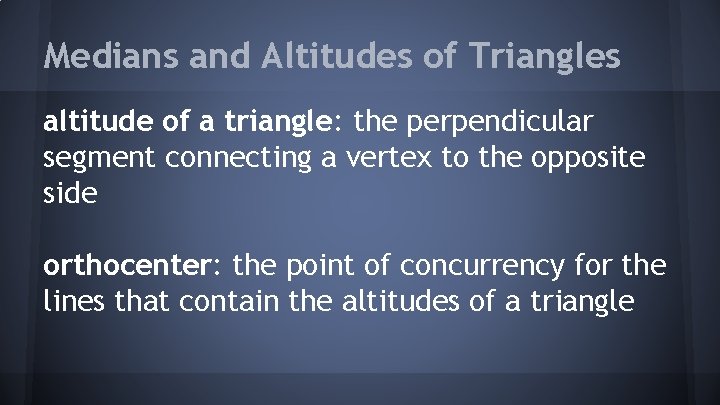 Medians and Altitudes of Triangles

altitude of a triangle: the perpendicular segment connecting a vertex to the opposite side

orthocenter: the point of concurrency for the lines that contain the altitudes of a triangle